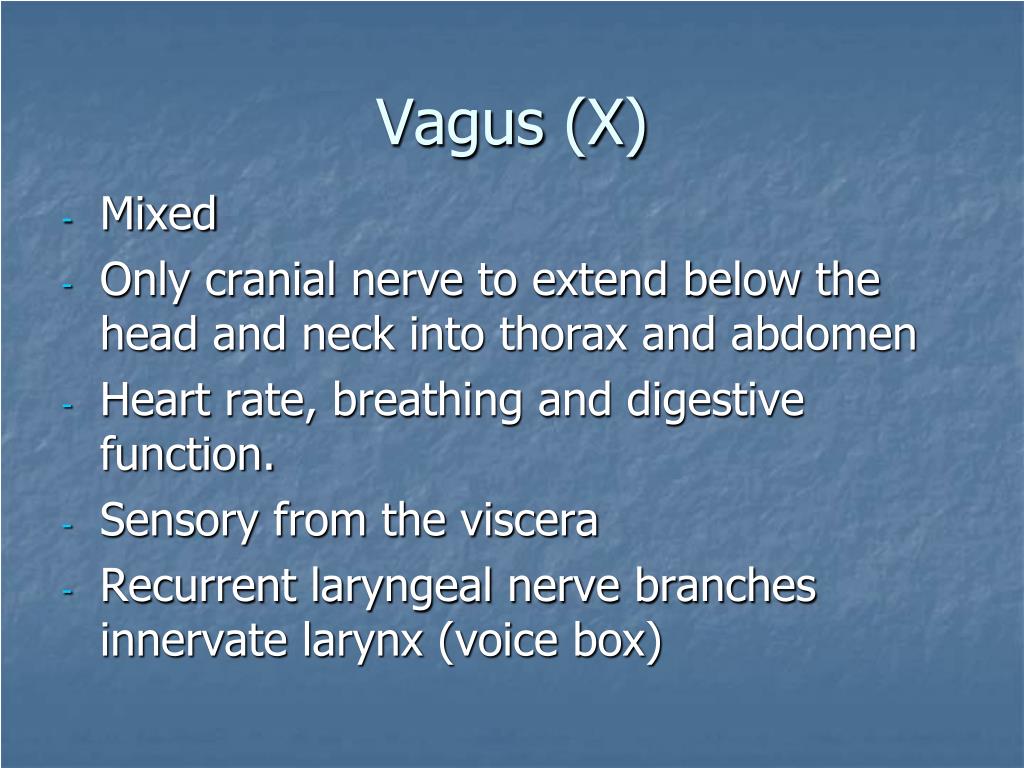 Vagus (X)

- Mixed
- Only cranial nerve to extend below the head and neck into thorax and abdomen
- Heart rate, breathing and digestive function.
- Sensory from the viscera
- Recurrent laryngeal nerve branches innervate larynx (voice box)